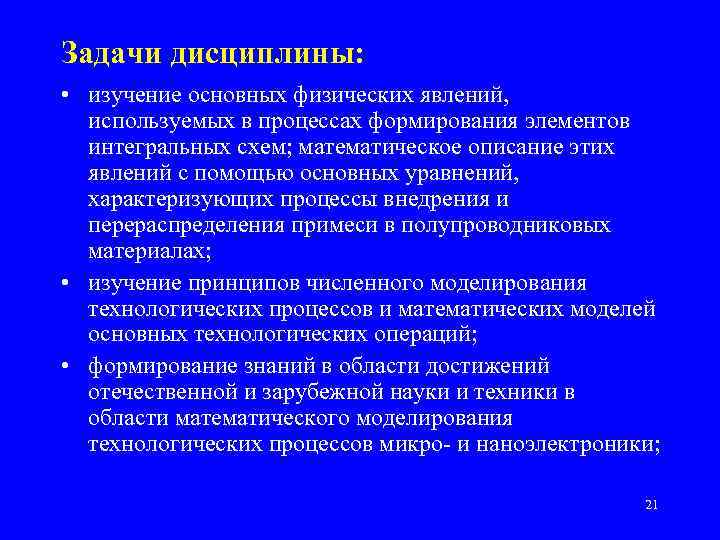 Задачи дисциплины:

• изучение основных физических явлений, используемых в процессах формирования элементов интегральных схем; математическое описание этих явлений с помощью основных уравнений, характеризующих процессы внедрения и перераспределения примеси в полупроводниковых материалах;

• изучение принципов численного моделирования технологических процессов и математических моделей основных технологических операций;

• формирование знаний в области достижений отечественной и зарубежной науки и техники в области математического моделирования технологических процессов микро- и наноэлектроники;

21